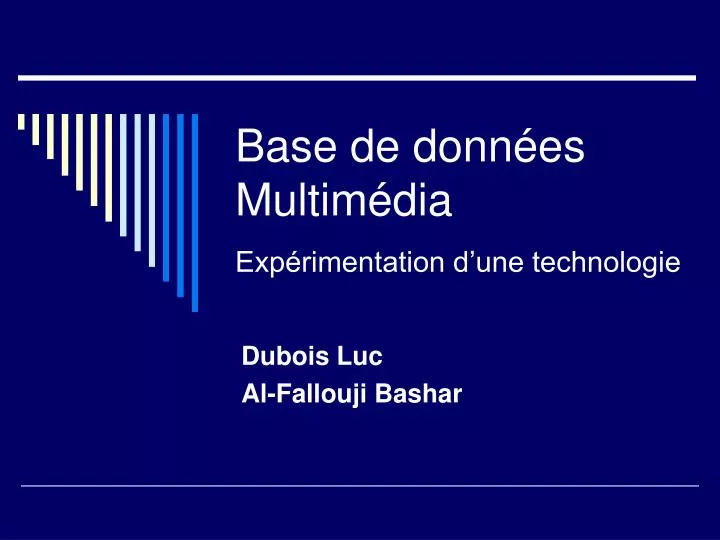 Base de données Multimédia

Expérimentation d’une technologie

Dubois Luc
Al-Fallouji Bashar